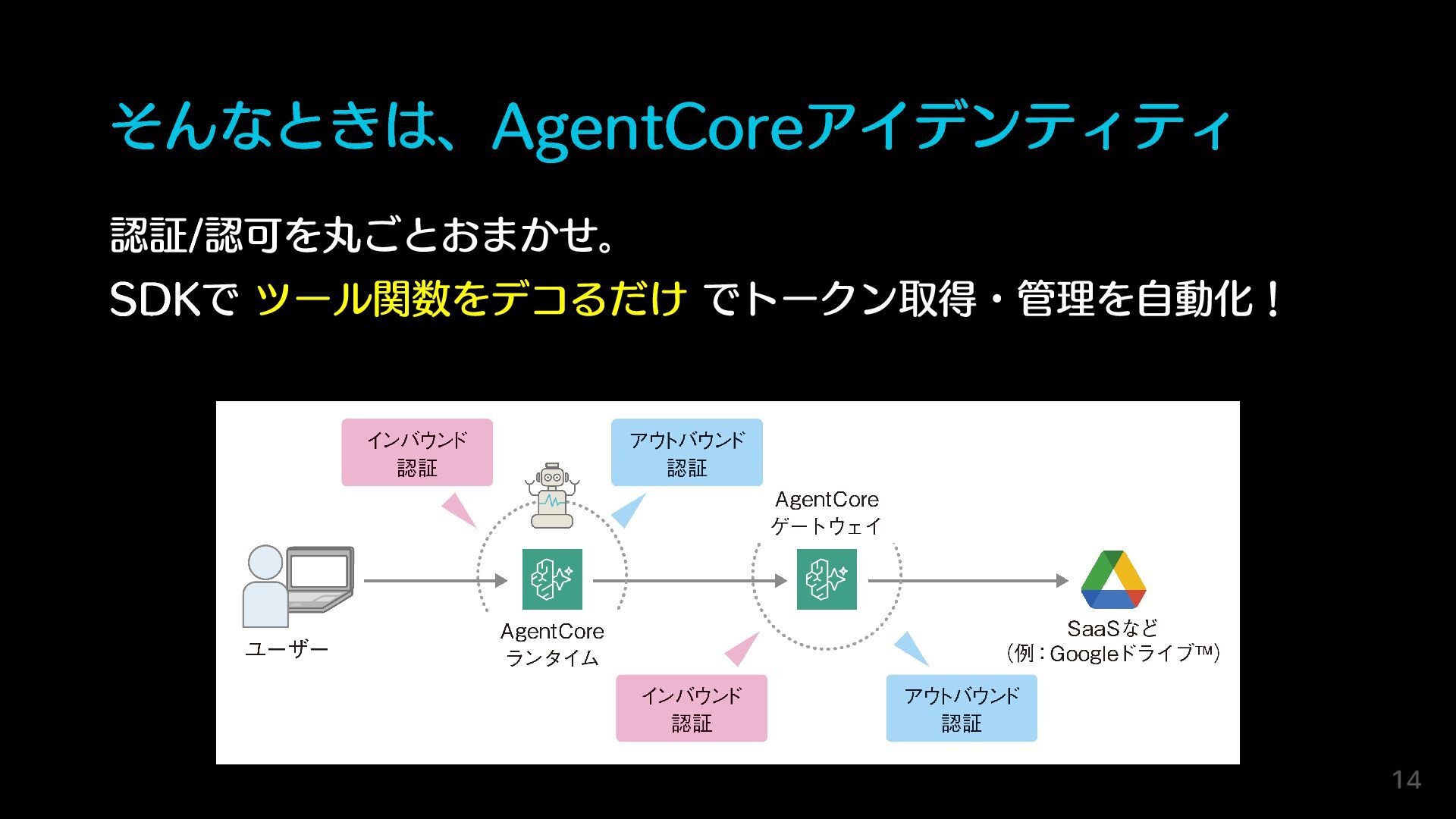 そんなときは、AgentCoreアイデンティティ

認証/認可を丸ごとおまかせ。
SDKで ツール関数をデコるだけ でトークン取得・管理を自動化！

インバウンド
認証

アウトバウンド
認証

AgentCore
ゲートウェイ

ユーザー

AgentCore
ランタイム

SaaSなど
（例：Googleドライブ™）

インバウンド
認証

アウトバウンド
認証

14